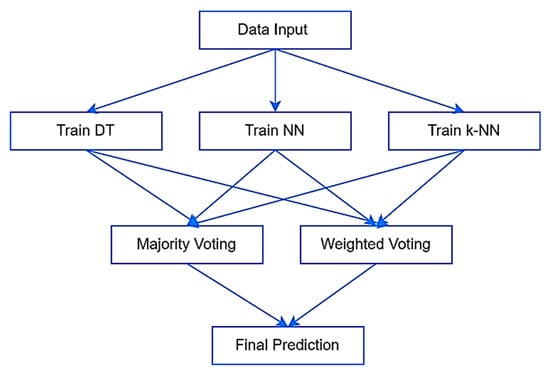 Data Input

Train DT

Train NN

Train k-NN

Majority Voting

Weighted Voting

Final Prediction